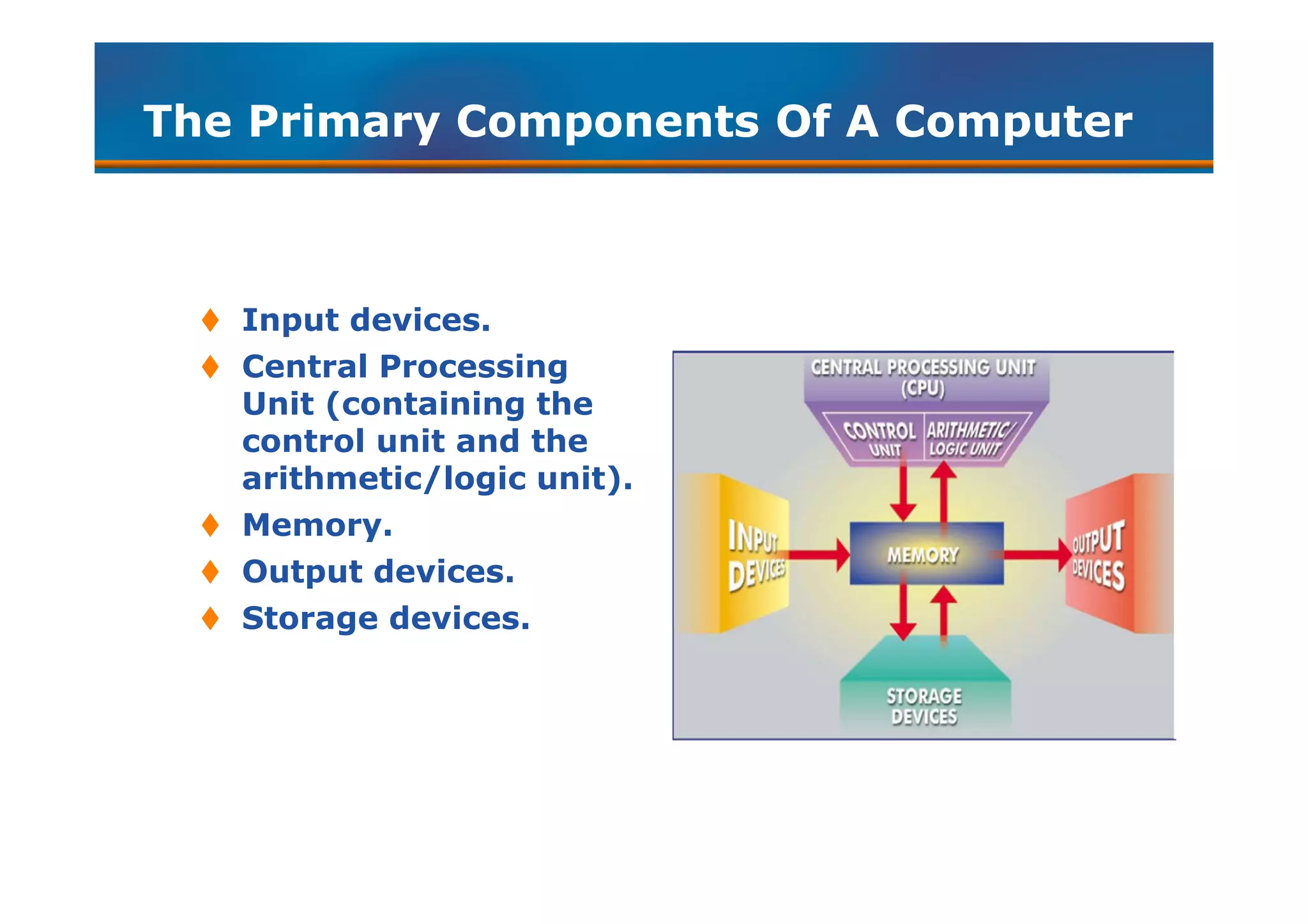 The Primary Components Of A Computer

♦ Input devices.
♦ Central Processing Unit (containing the control unit and the arithmetic/logic unit).
♦ Memory.
♦ Output devices.
♦ Storage devices.

CENTRAL PROCESSING UNIT (CPU)
CONTROL UNIT
ARITHMETIC/ LOGIC UNIT
INPUT DEVICES
MEMORY
OUTPUT DEVICES
STORAGE DEVICES